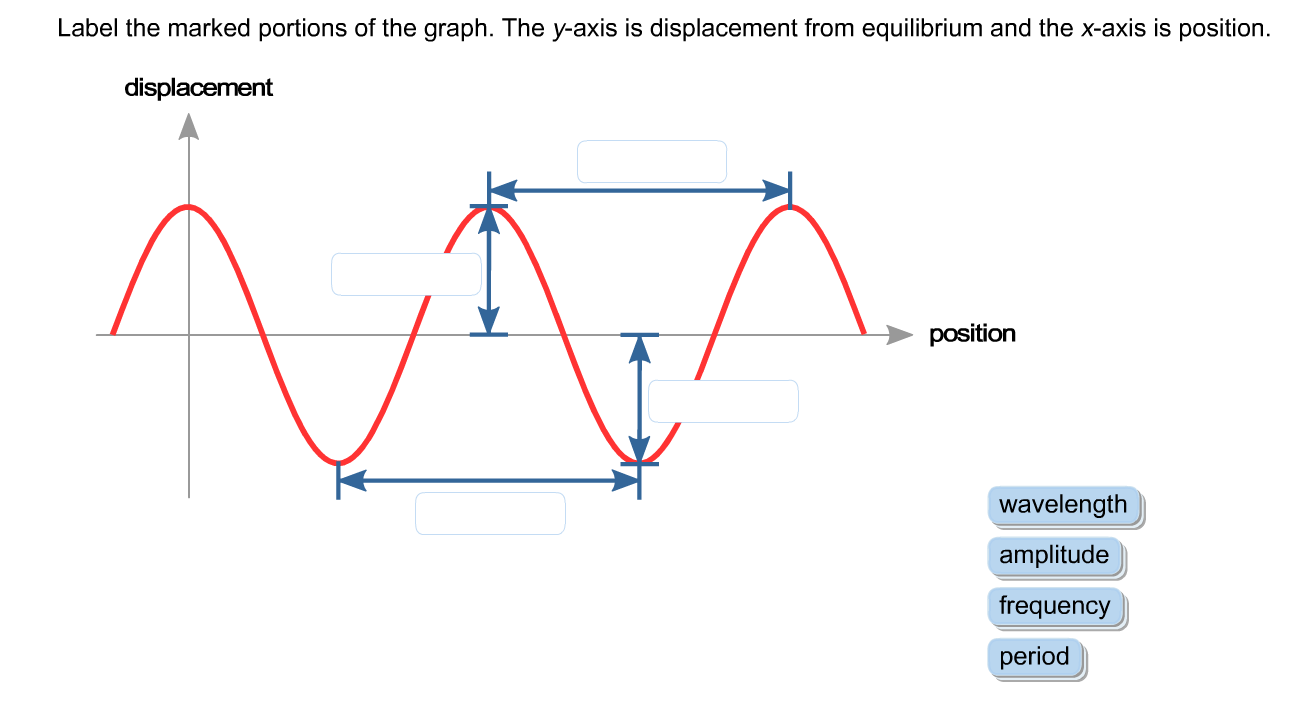 Label the marked portions of the graph. The y-axis is displacement from equilibrium and the x-axis is position.

displacement

position

wavelength

amplitude

frequency

period